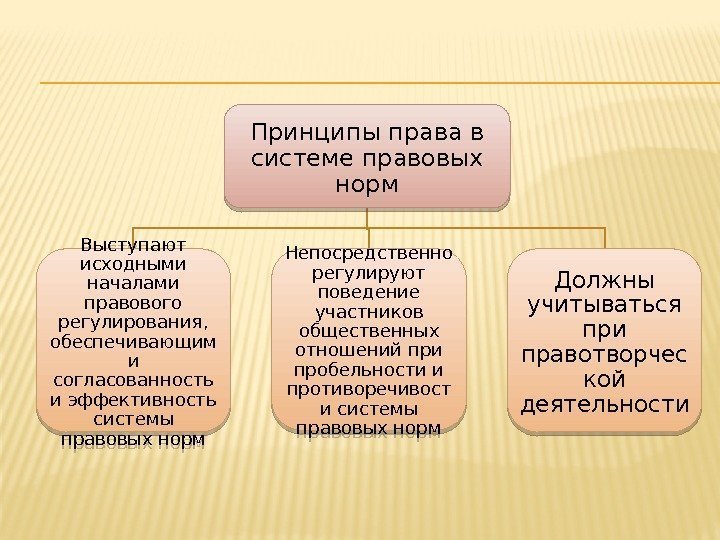 Принципы права в системе правовых норм

Выступают исходными началами правового регулирования, обеспечивающим и согласованность и эффективность системы правовых норм

Непосредственно регулируют поведение участников общественных отношений при пробельности и противоречивост и системы правовых норм

Должны учитываться при правотворчес кой деятельности